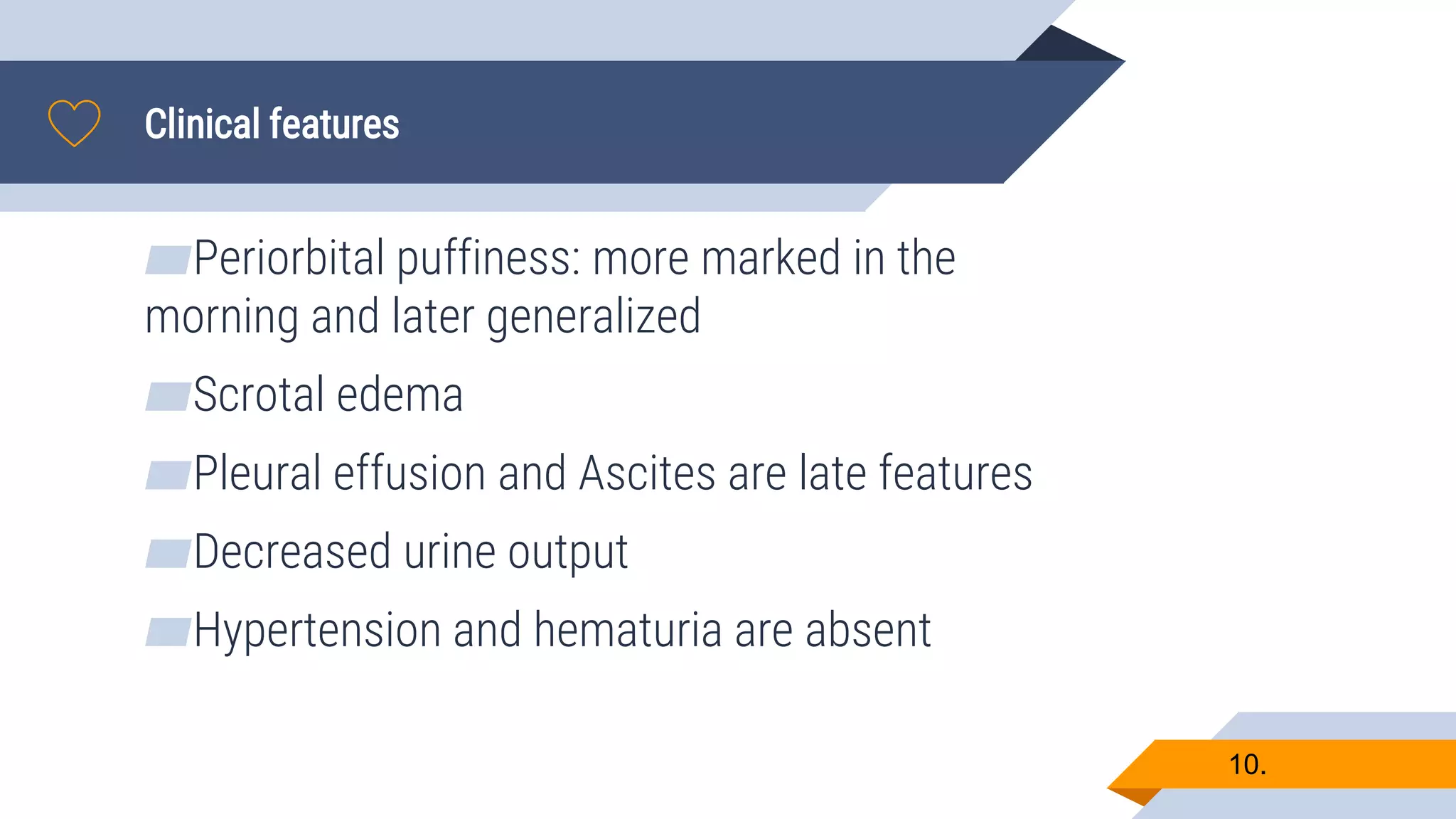 Clinical features

Periorbital puffiness: more marked in the morning and later generalized

Scrotal edema

Pleural effusion and Ascites are late features

Decreased urine output

Hypertension and hematuria are absent

10.